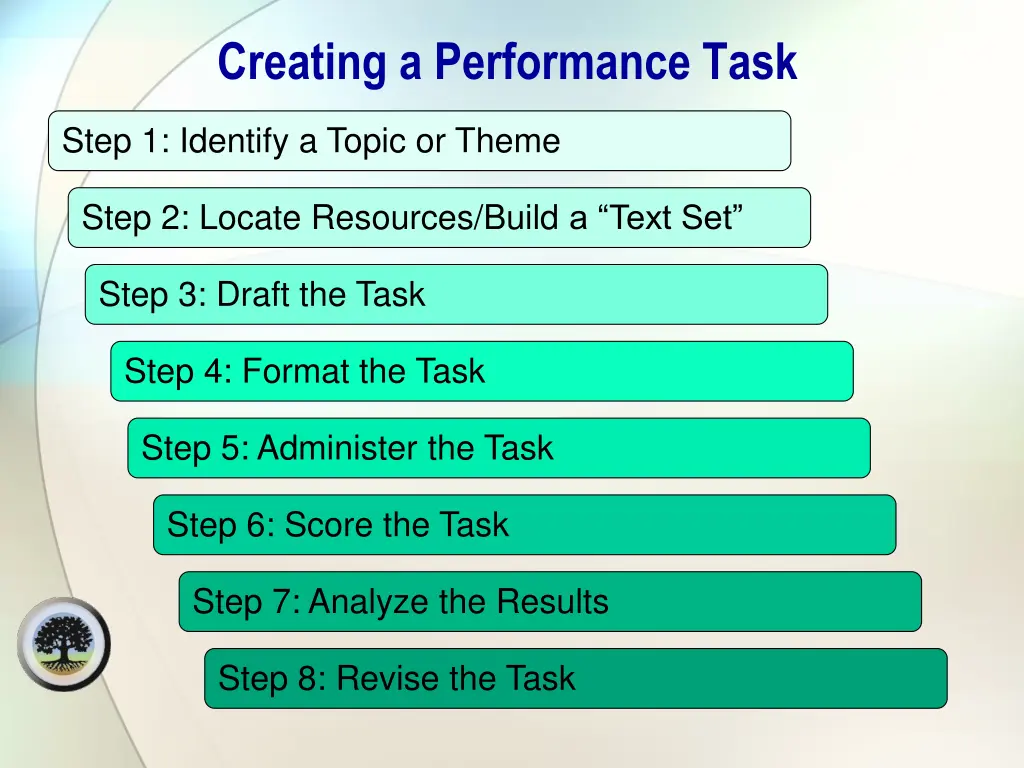 Creating a Performance Task

Step 1: Identify a Topic or Theme

Step 2: Locate Resources/Build a “Text Set”

Step 3: Draft the Task

Step 4: Format the Task

Step 5: Administer the Task

Step 6: Score the Task

Step 7: Analyze the Results

Step 8: Revise the Task